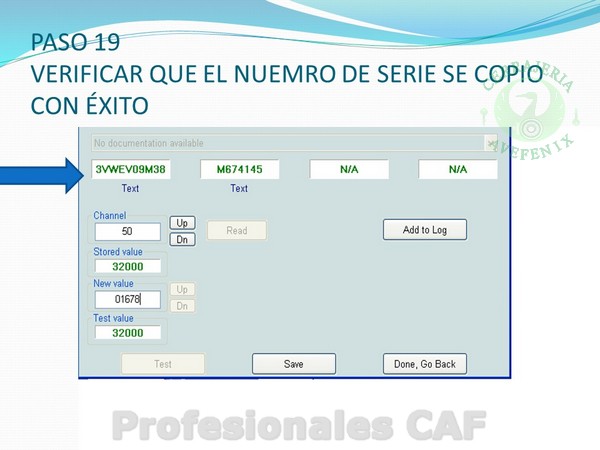 PASO 19
VERIFICAR QUE EL NUEMRO DE SERIE SE COPIO CON ÉXITO

CERRAJERIA AVEFENIX

No documentation available

3VWEV09M38
Text

M674145
Text

N/A

N/A

Channel
50
Up
Dn
Read
Add to Log

Stored value
32000

New value
01678
Up
Dn

Test value
32000

Test
Save
Done, Go Back

Profesionales CAF